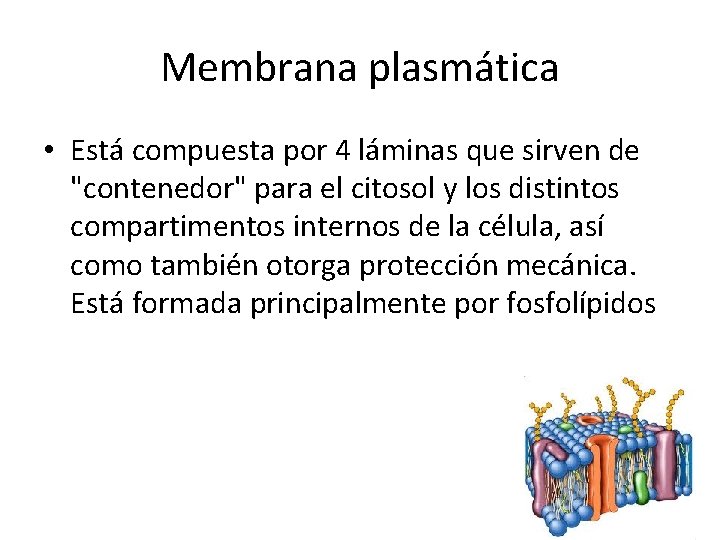 Membrana plasmática

• Está compuesta por 4 láminas que sirven de "contenedor" para el citosol y los distintos compartimentos internos de la célula, así como también otorga protección mecánica. Está formada principalmente por fosfolípidos